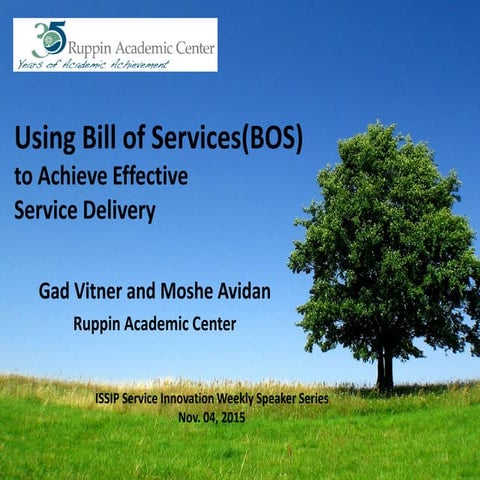 35 Ruppin Academic Center
Years of Academic Achievement

Using Bill of Services(BOS)
to Achieve Effective Service Delivery

Gad Vitner and Moshe Avidan
Ruppin Academic Center

ISSIP Service Innovation Weekly Speaker Series
Nov. 04, 2015